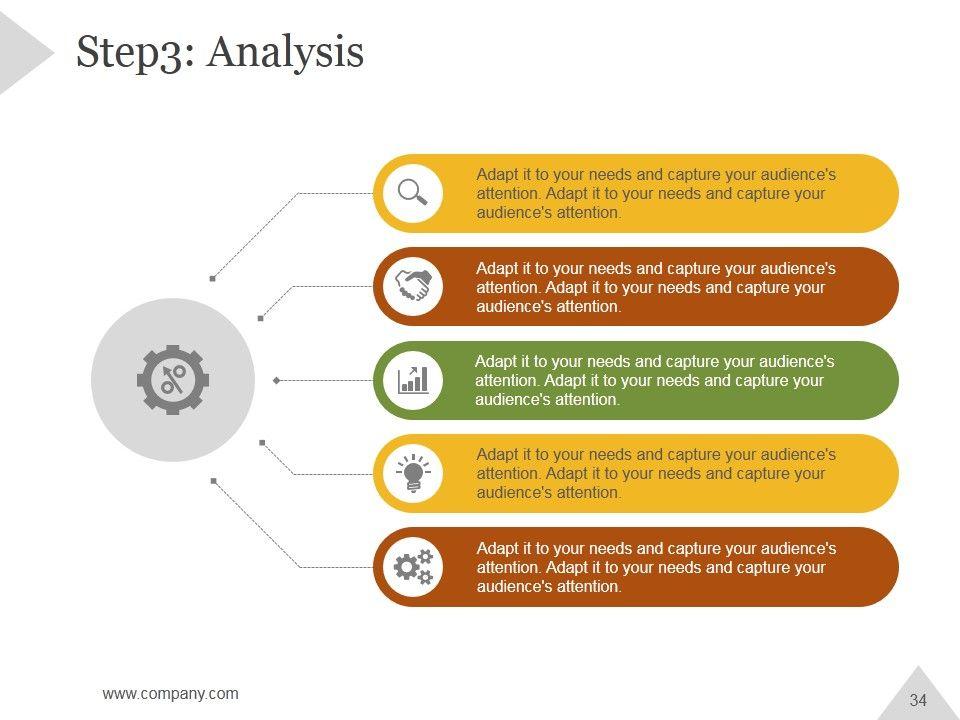 Step3: Analysis

Adapt it to your needs and capture your audience's attention. Adapt it to your needs and capture your audience's attention.

Adapt it to your needs and capture your audience's attention. Adapt it to your needs and capture your audience's attention.

Adapt it to your needs and capture your audience's attention. Adapt it to your needs and capture your audience's attention.

Adapt it to your needs and capture your audience's attention. Adapt it to your needs and capture your audience's attention.

Adapt it to your needs and capture your audience's attention. Adapt it to your needs and capture your audience's attention.

www.company.com

34